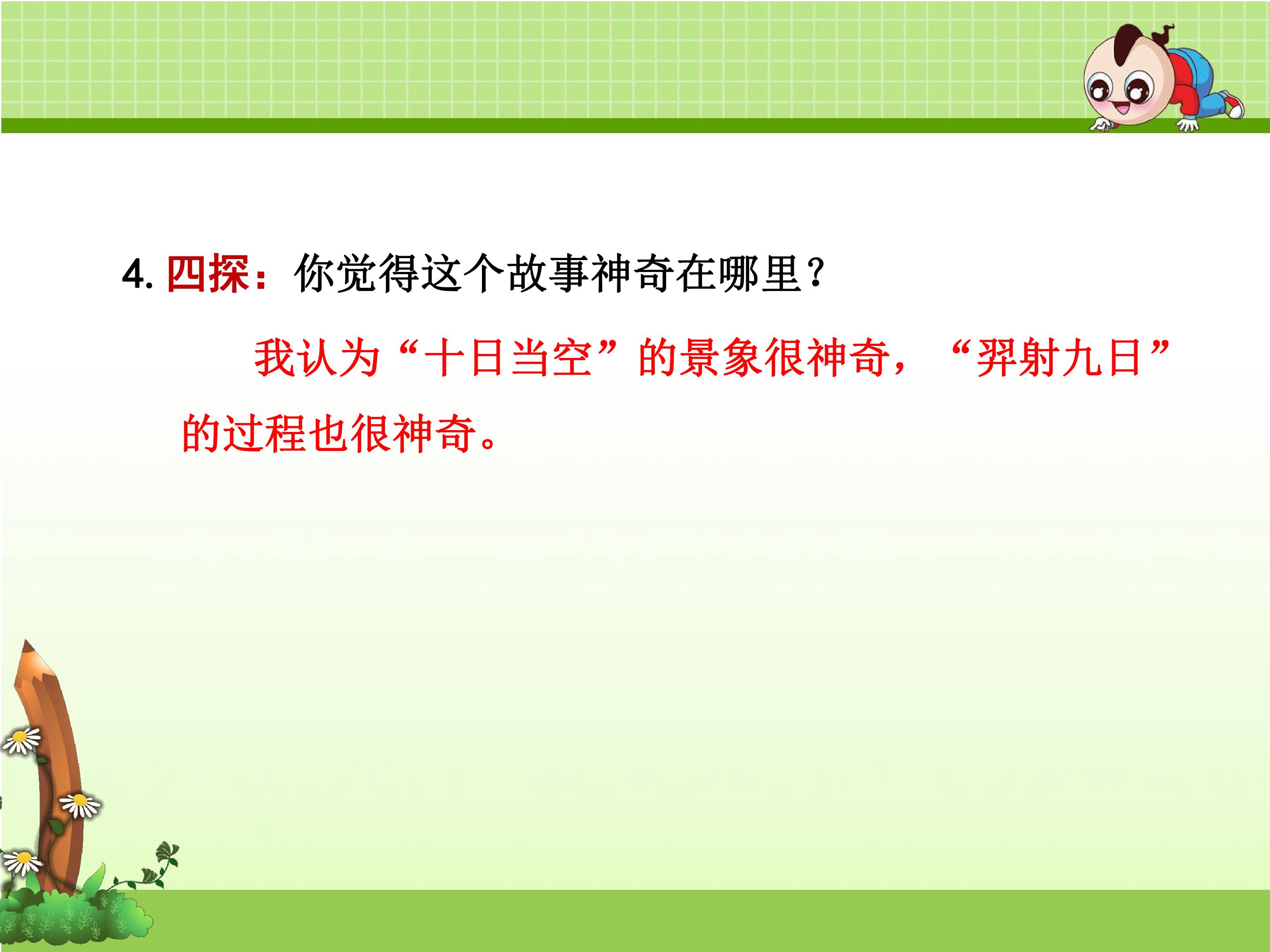 4.四探：你觉得这个故事神奇在哪里？

我认为“十日当空”的景象很神奇，“羿射九日”的过程也很神奇。